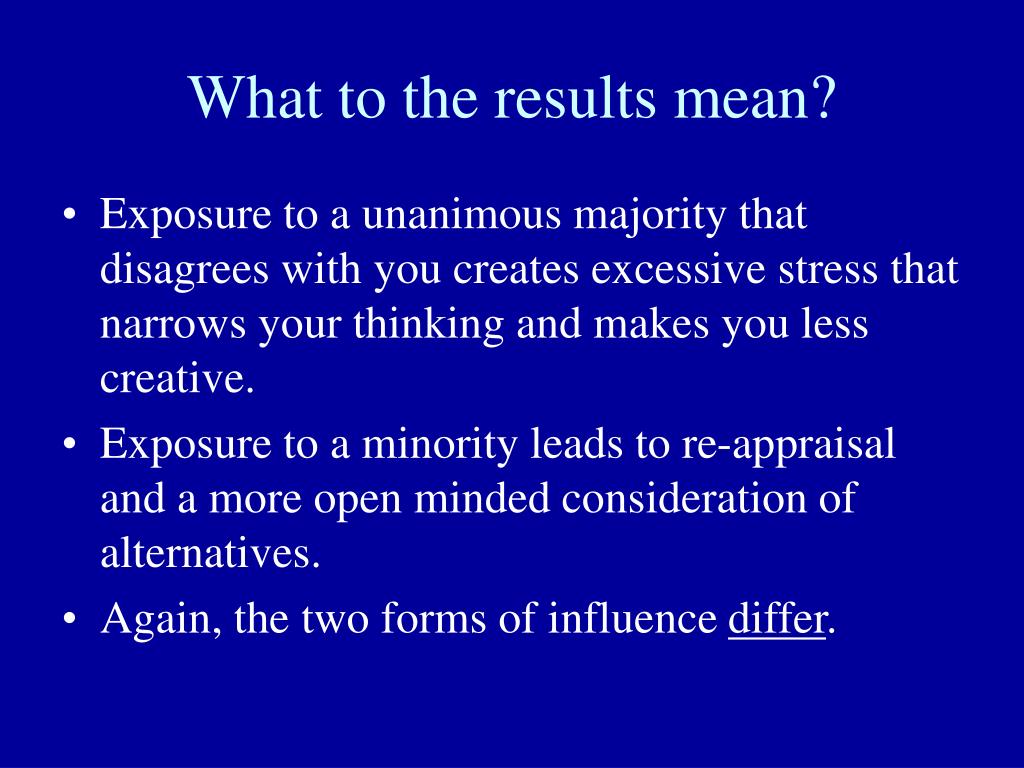 What to the results mean?

• Exposure to a unanimous majority that disagrees with you creates excessive stress that narrows your thinking and makes you less creative.
• Exposure to a minority leads to re-appraisal and a more open minded consideration of alternatives.
• Again, the two forms of influence differ.